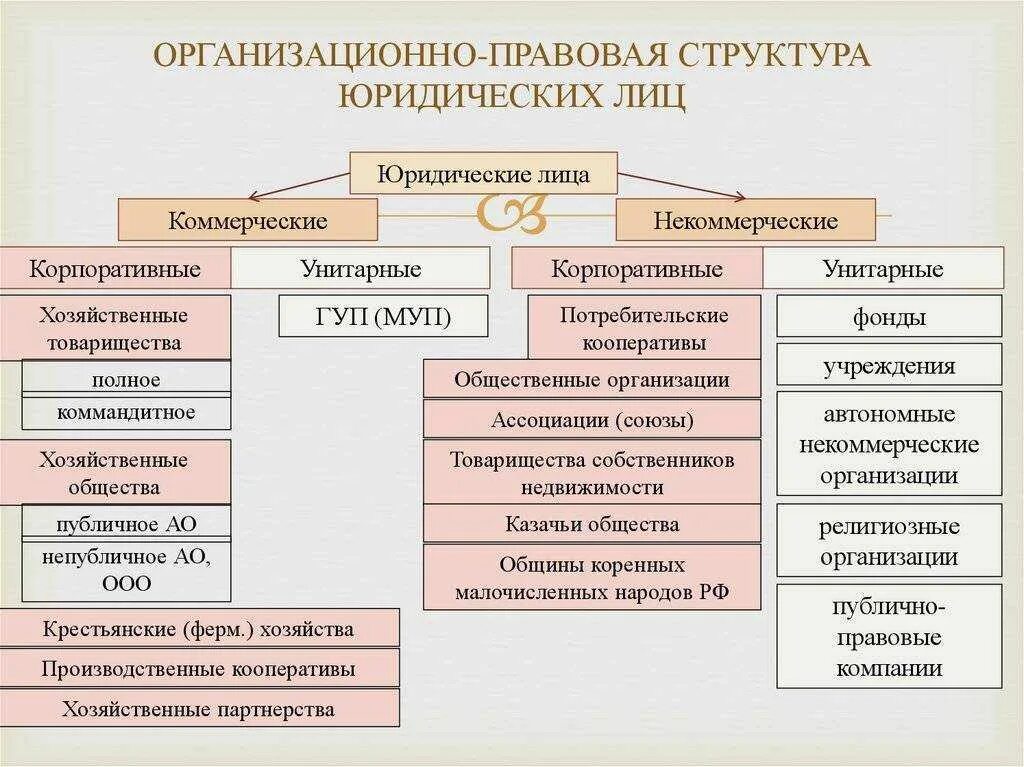 ОРГАНИЗАЦИОННО-ПРАВОВАЯ СТРУКТУРА ЮРИДИЧЕСКИХ ЛИЦ

Юридические лица

Коммерческие

Некоммерческие

Корпоративные

Унитарные

Корпоративные

Унитарные

Хозяйственные товарищества

полное

коммандитное

Хозяйственные общества

публичное АО

непубличное АО, ООО

Крестьянские (ферм.) хозяйства

Производственные кооперативы

Хозяйственные партнерства

ГУП (МУП)

Потребительские кооперативы

Общественные организации

Ассоциации (союзы)

Товарищества собственников недвижимости

Казачьи общества

Общины коренных малочисленных народов РФ

фонды

учреждения

автономные некоммерческие организации

религиозные организации

публично-правовые компании